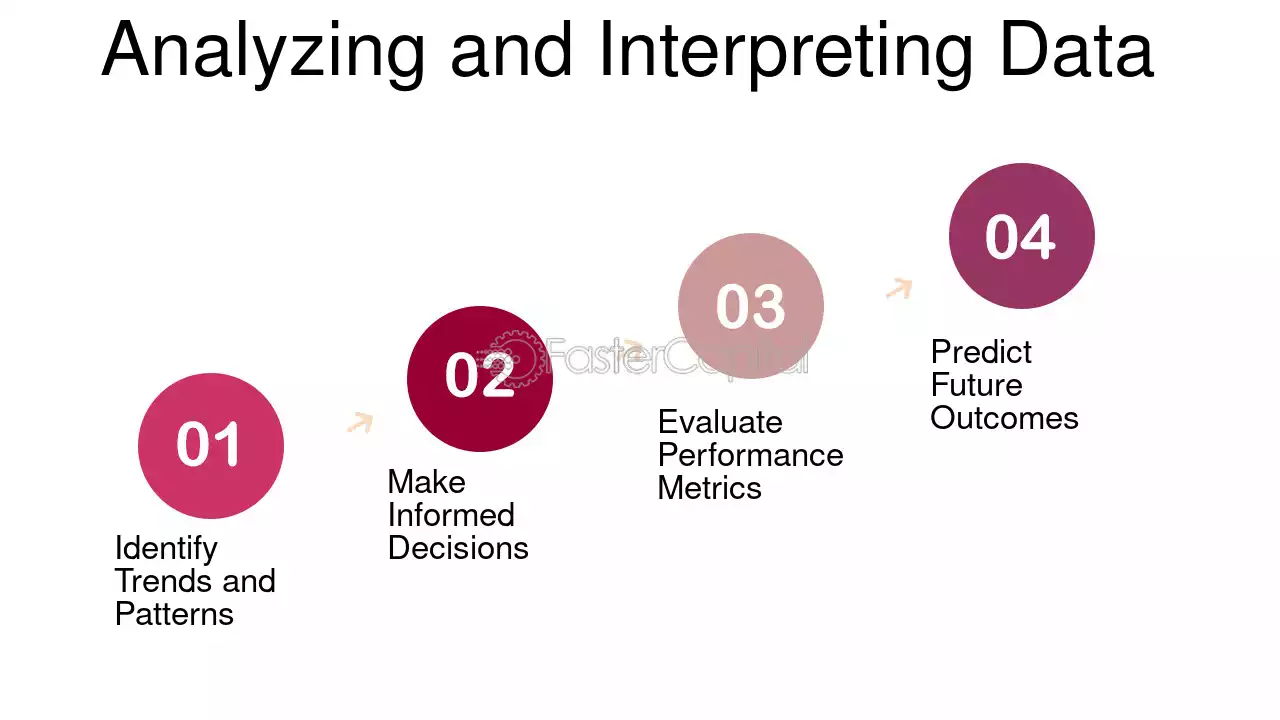 Analyzing and Interpreting Data

01

Identify Trends and Patterns

02

Make Informed Decisions

FasterCapital

03

Evaluate Performance Metrics

04

Predict Future Outcomes